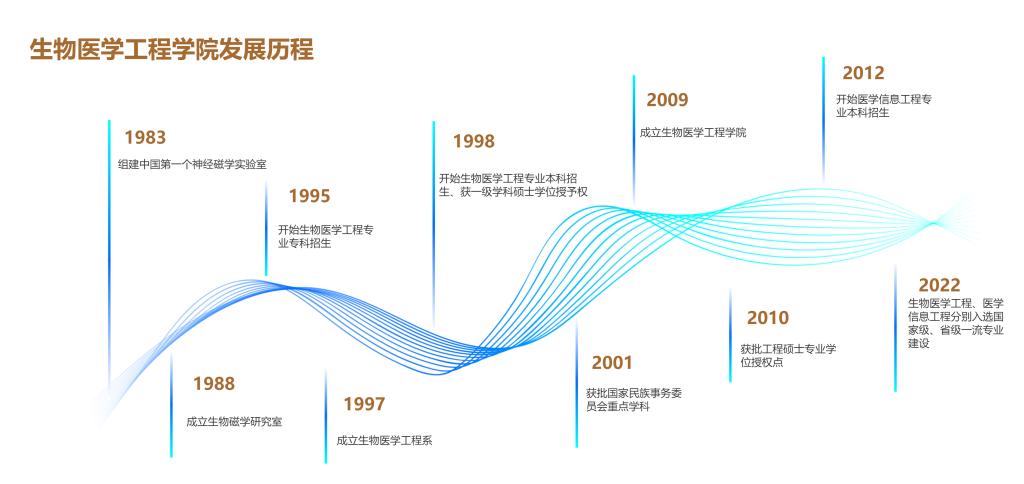 生物医学工程学院发展历程

1983
组建中国第一个神经磁学实验室

1988
成立生物磁学研究室

1995
开始生物医学工程专业专科招生

1997
成立生物医学工程系

1998
开始生物医学工程专业本科招生、获一级学科硕士学位授予权

2001
获批国家民族事务委员会重点学科

2009
成立生物医学工程学院

2010
获批工程硕士专业学位授权点

2012
开始医学信息工程专业本科招生

2022
生物医学工程、医学信息工程分别入选国家级、省级一流专业建设